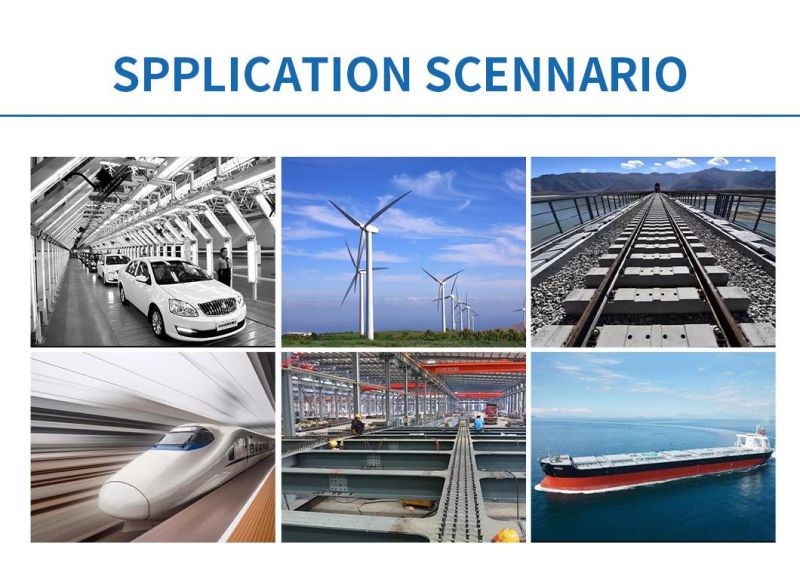 SPPLICATION SCENNARIO